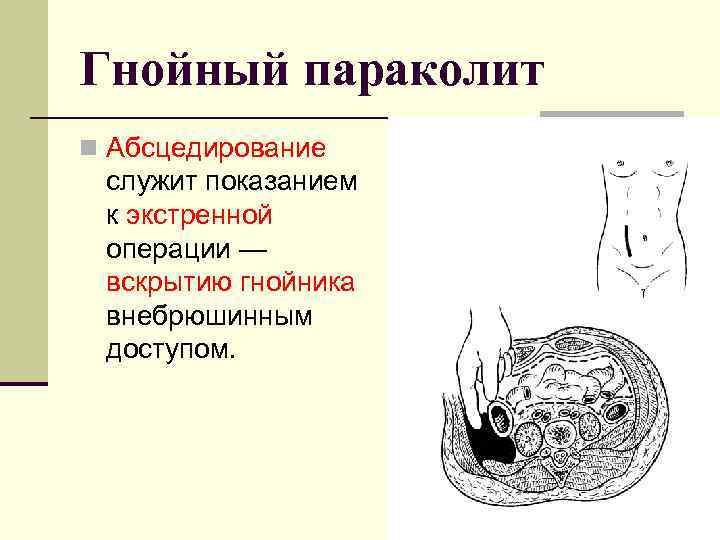 Гнойный параколит

Абсцедирование служит показанием к экстренной операции — вскрытию гнойника внебрюшинным доступом.